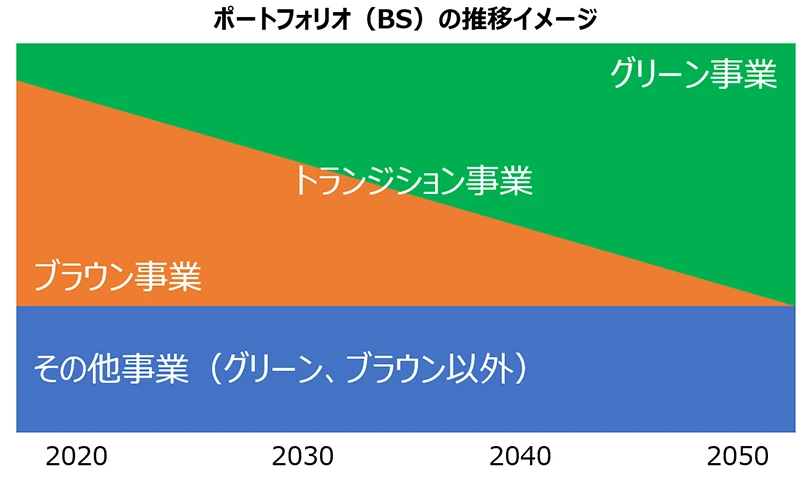 ポートフォリオ（BS）の推移イメージ

グリーン事業

トランジション事業

ブラウン事業

その他事業（グリーン、ブラウン以外）

2020
2030
2040
2050